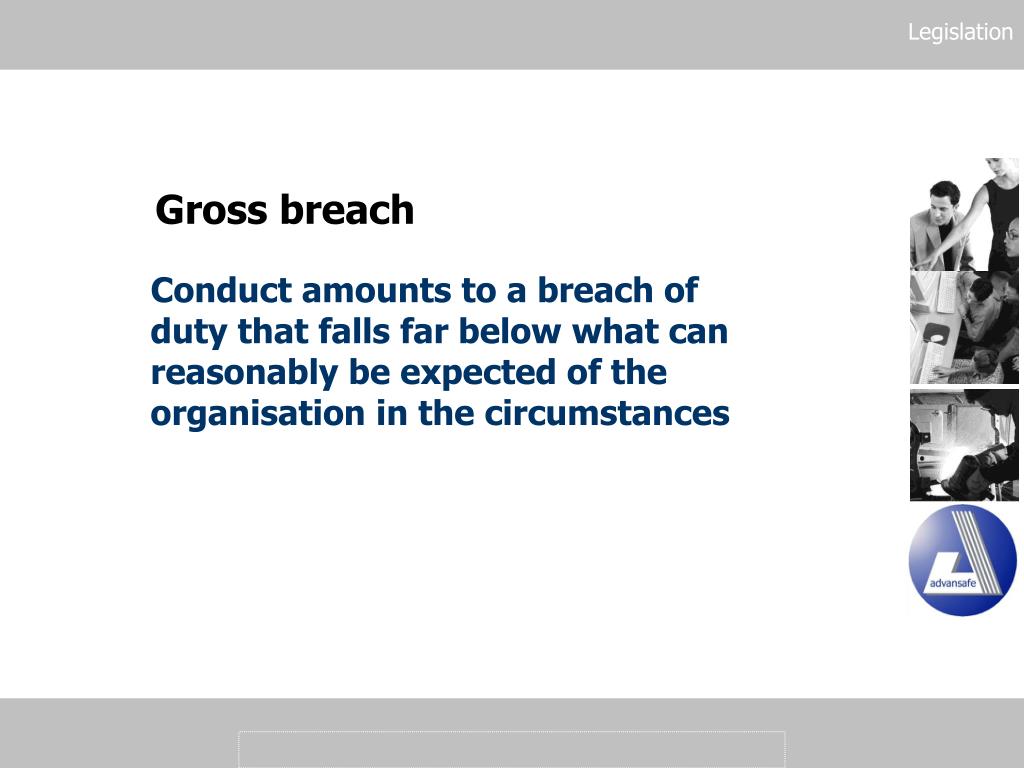 Legislation

Gross breach

Conduct amounts to a breach of duty that falls far below what can reasonably be expected of the organisation in the circumstances

advansafe